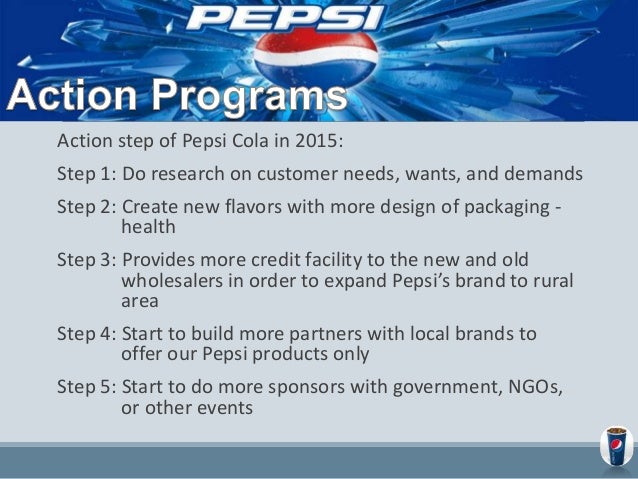 PEPSI

Action Programs

Action step of Pepsi Cola in 2015:

Step 1: Do research on customer needs, wants, and demands

Step 2: Create new flavors with more design of packaging - health

Step 3: Provides more credit facility to the new and old wholesalers in order to expand Pepsi's brand to rural area

Step 4: Start to build more partners with local brands to offer our Pepsi products only

Step 5: Start to do more sponsors with government, NGOs, or other events